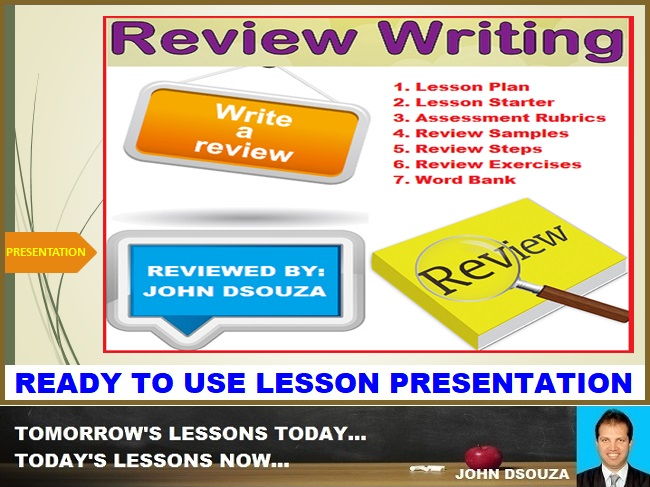 Review Writing

Write a review

1. Lesson Plan
2. Lesson Starter
3. Assessment Rubrics
4. Review Samples
5. Review Steps
6. Review Exercises
7. Word Bank

PRESENTATION

REVIEWED BY: JOHN DSOUZA

Review

READY TO USE LESSON PRESENTATION

TOMORROW'S LESSONS TODAY...
TODAY'S LESSONS NOW...

JOHN DSOUZA